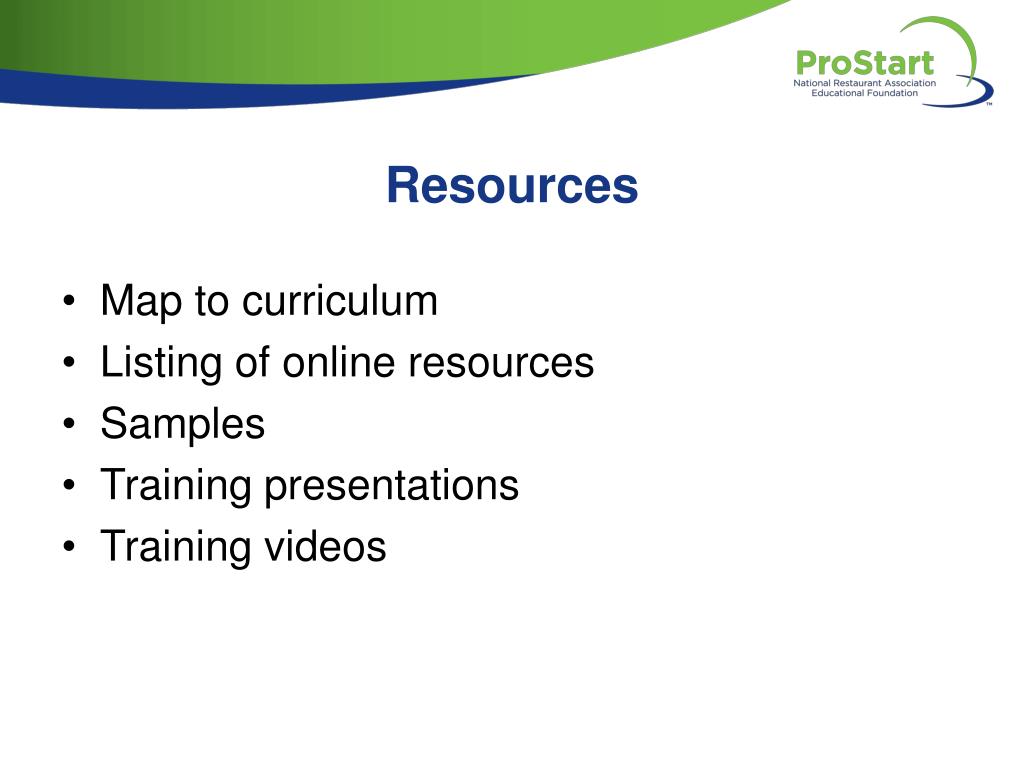 ProStart
National Restaurant Association
Educational Foundation
™

Resources

• Map to curriculum
• Listing of online resources
• Samples
• Training presentations
• Training videos